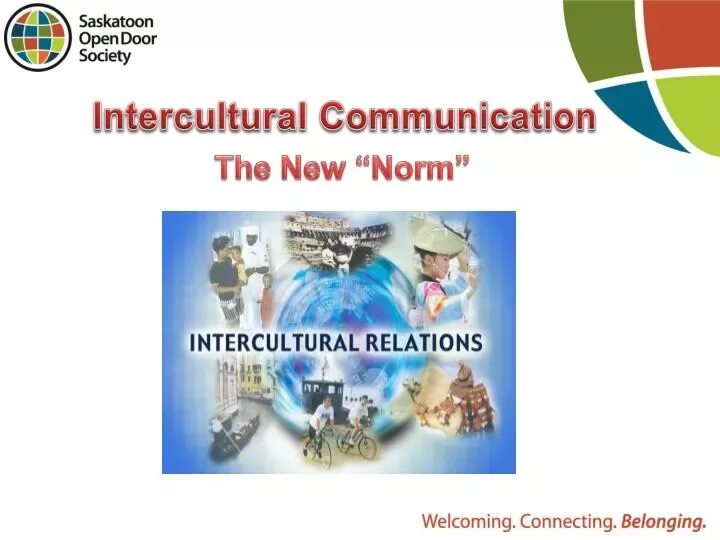 Saskatoon Open Door Society

Intercultural Communication

The New “Norm”

INTERCULTURAL RELATIONS

Welcoming. Connecting. Belonging.